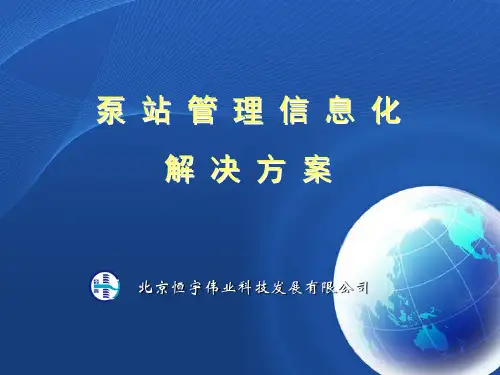 泵站管理信息化

解决方案

北京恒宇伟业科技发展有限公司